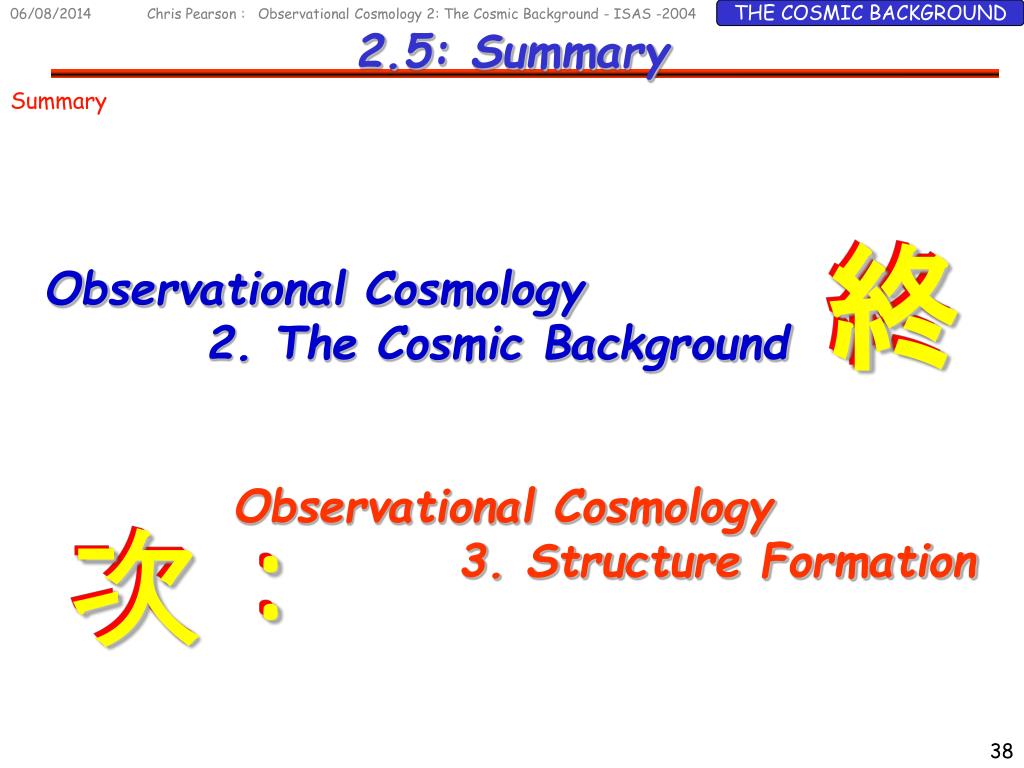 06/08/2014 Chris Pearson : Observational Cosmology 2: The Cosmic Background - ISAS -2004 THE COSMIC BACKGROUND

2.5: Summary

Summary

Observational Cosmology
2. The Cosmic Background

終

次 :

Observational Cosmology
3. Structure Formation

38